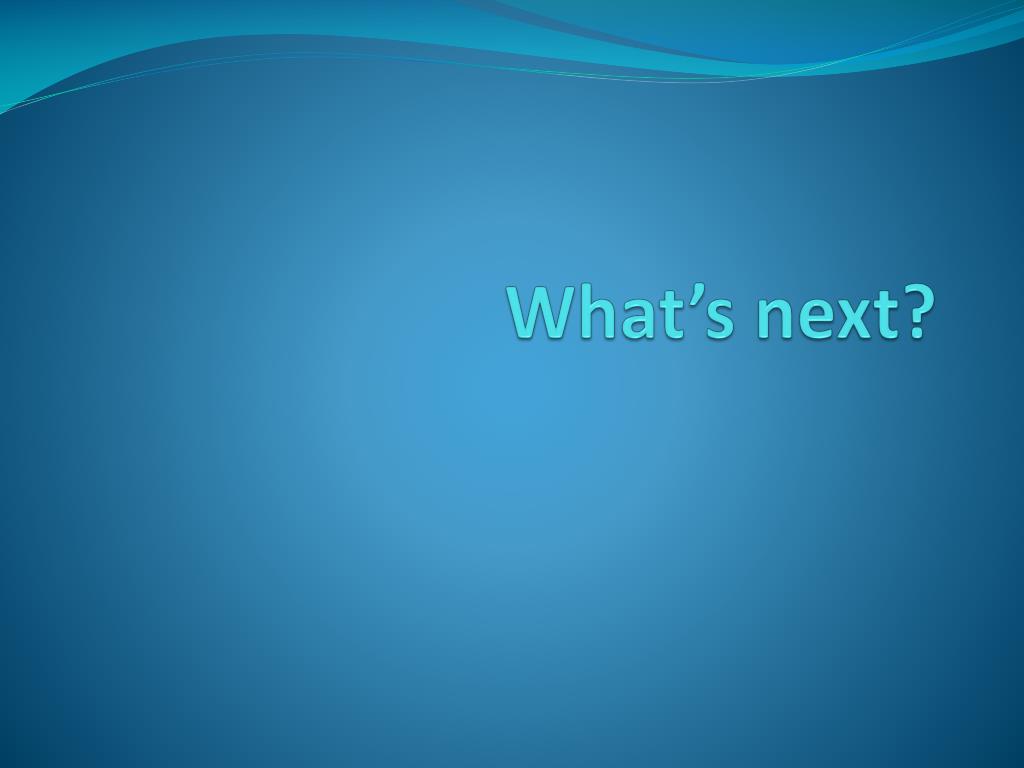 What’s next?